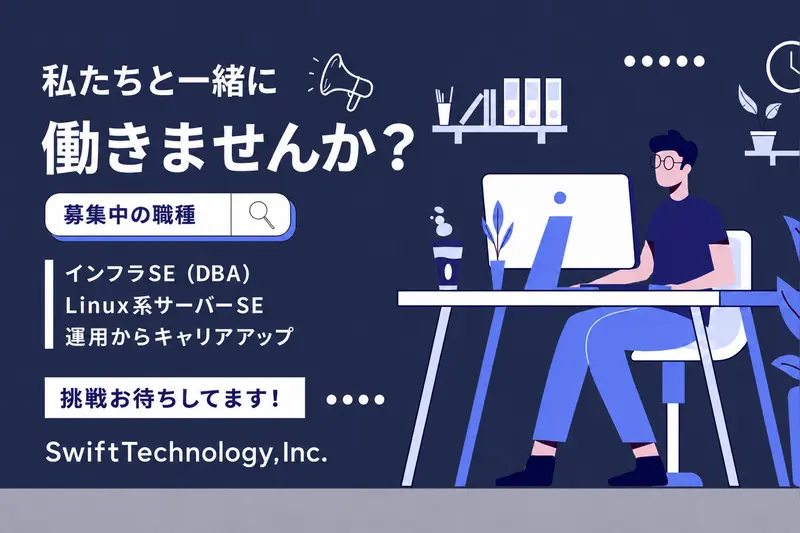 私たちと一緒に
働きませんか？

募集中の職種

インフラSE（DBA）
Linux系サーバーSE
運用からキャリアアップ

挑戦お待ちしてます！

SwiftTechnology,Inc.